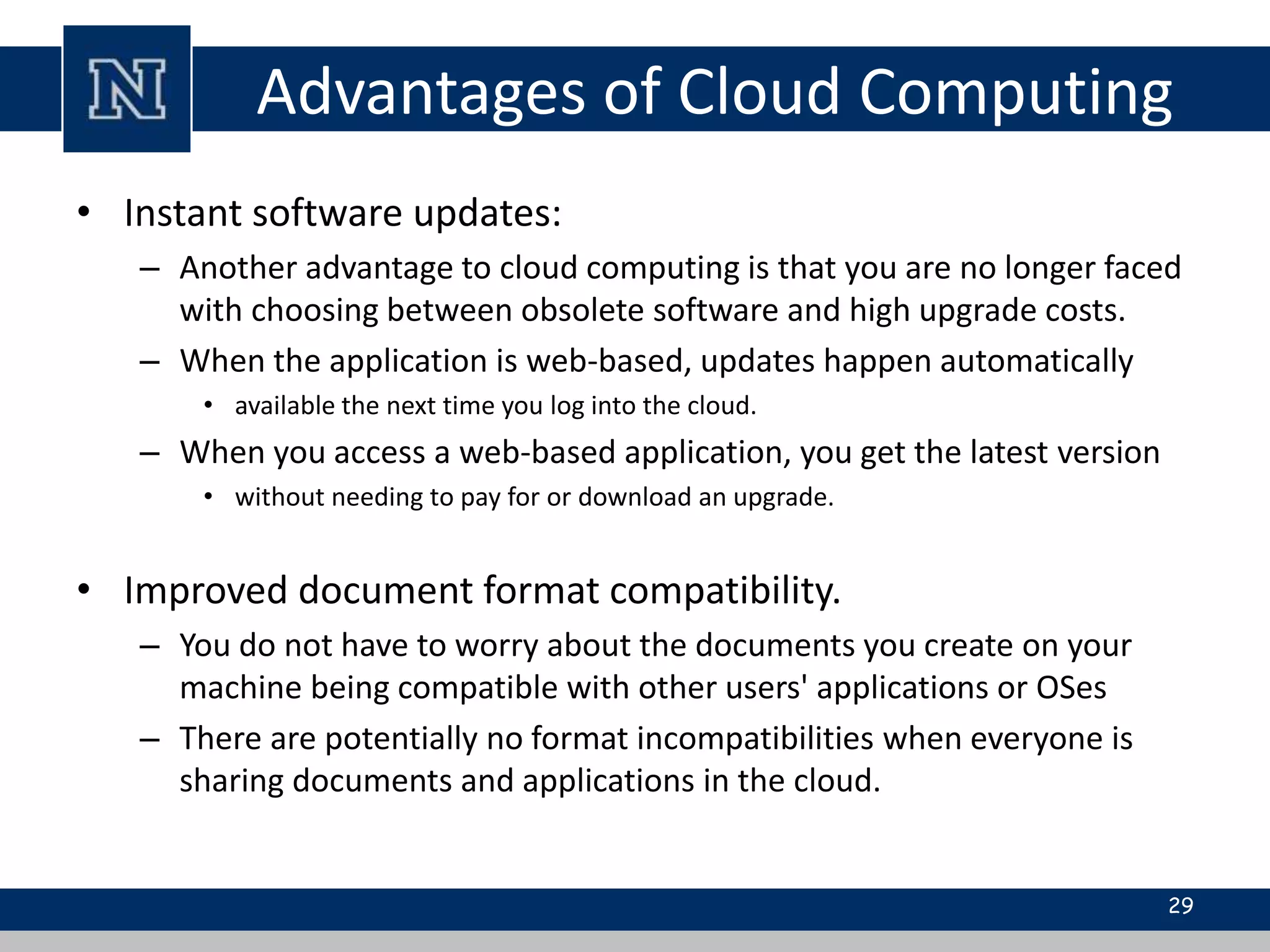 N

Advantages of Cloud Computing

• Instant software updates:
  – Another advantage to cloud computing is that you are no longer faced with choosing between obsolete software and high upgrade costs.
  – When the application is web-based, updates happen automatically
    • available the next time you log into the cloud.
  – When you access a web-based application, you get the latest version
    • without needing to pay for or download an upgrade.

• Improved document format compatibility.
  – You do not have to worry about the documents you create on your machine being compatible with other users' applications or OSes
  – There are potentially no format incompatibilities when everyone is sharing documents and applications in the cloud.

29